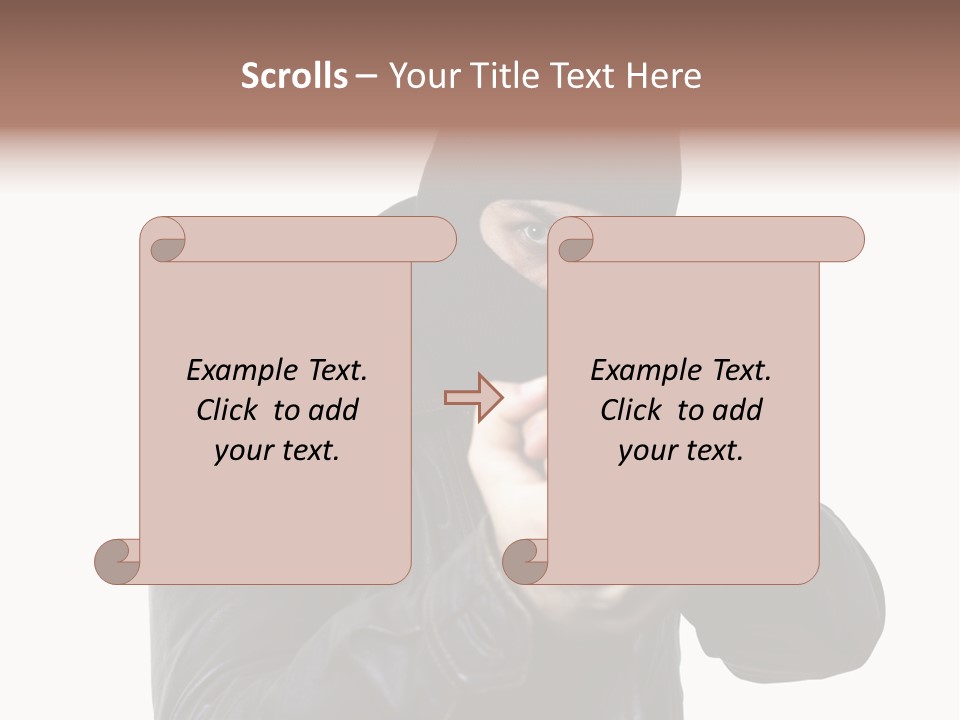 Scrolls – Your Title Text Here

Example Text. Click to add your text.

Example Text. Click to add your text.